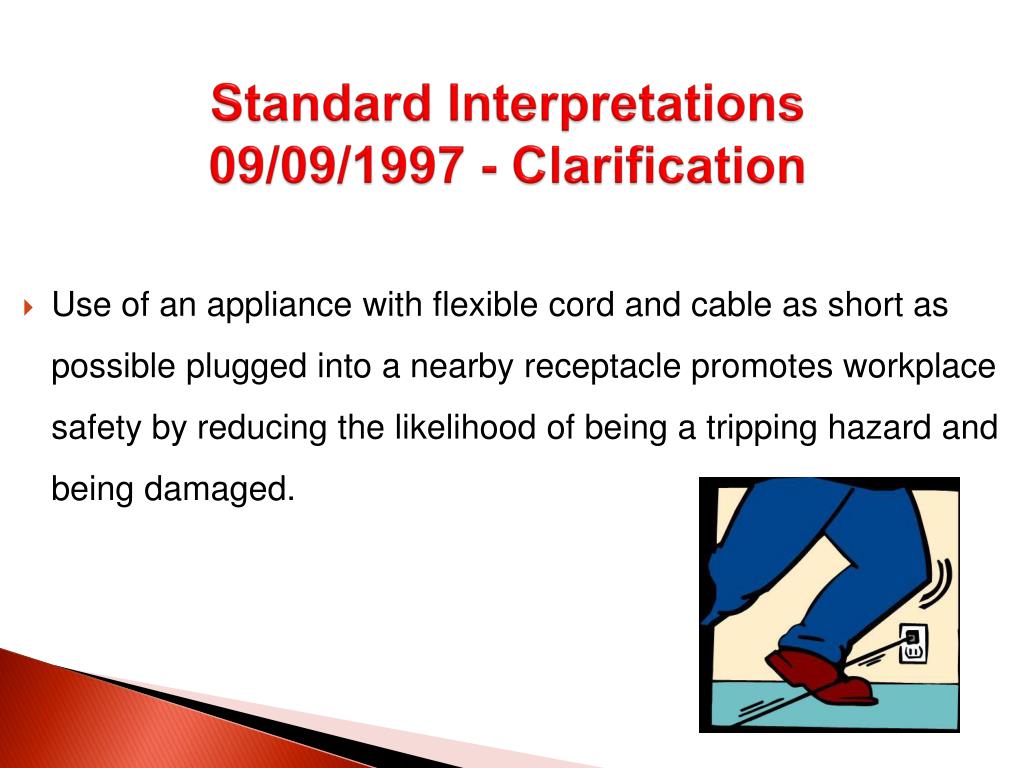 Standard Interpretations
09/09/1997 - Clarification

Use of an appliance with flexible cord and cable as short as possible plugged into a nearby receptacle promotes workplace safety by reducing the likelihood of being a tripping hazard and being damaged.